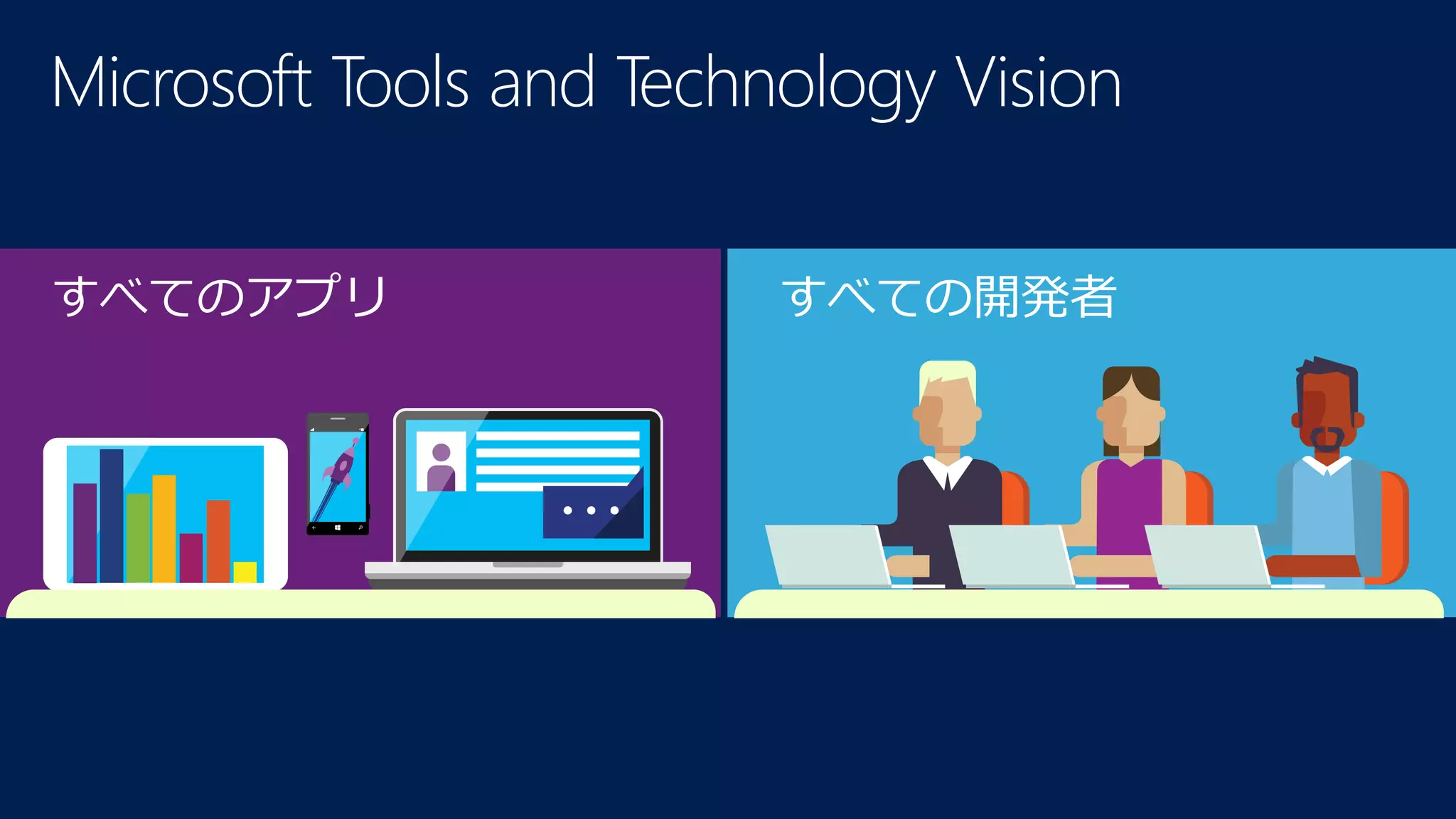 Microsoft Tools and Technology Vision

すべてのアプリ

すべての開発者